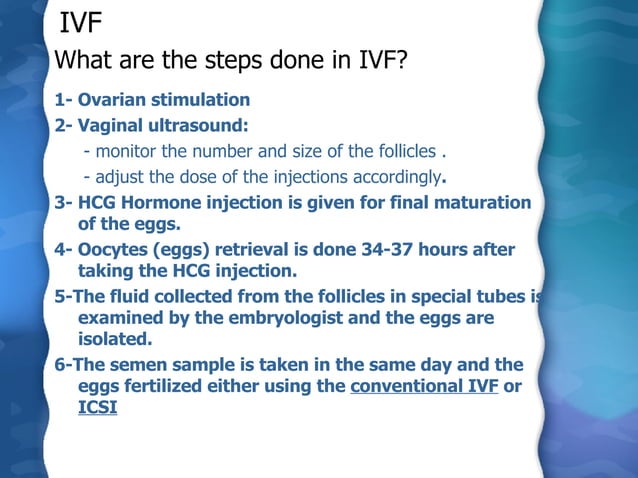 IVF

What are the steps done in IVF?

1- Ovarian stimulation

2- Vaginal ultrasound:

- monitor the number and size of the follicles .

- adjust the dose of the injections accordingly.

3- HCG Hormone injection is given for final maturation of the eggs.

4- Oocytes (eggs) retrieval is done 34-37 hours after taking the HCG injection.

5-The fluid collected from the follicles in special tubes is examined by the embryologist and the eggs are isolated.

6-The semen sample is taken in the same day and the eggs fertilized either using the conventional IVF or ICSI